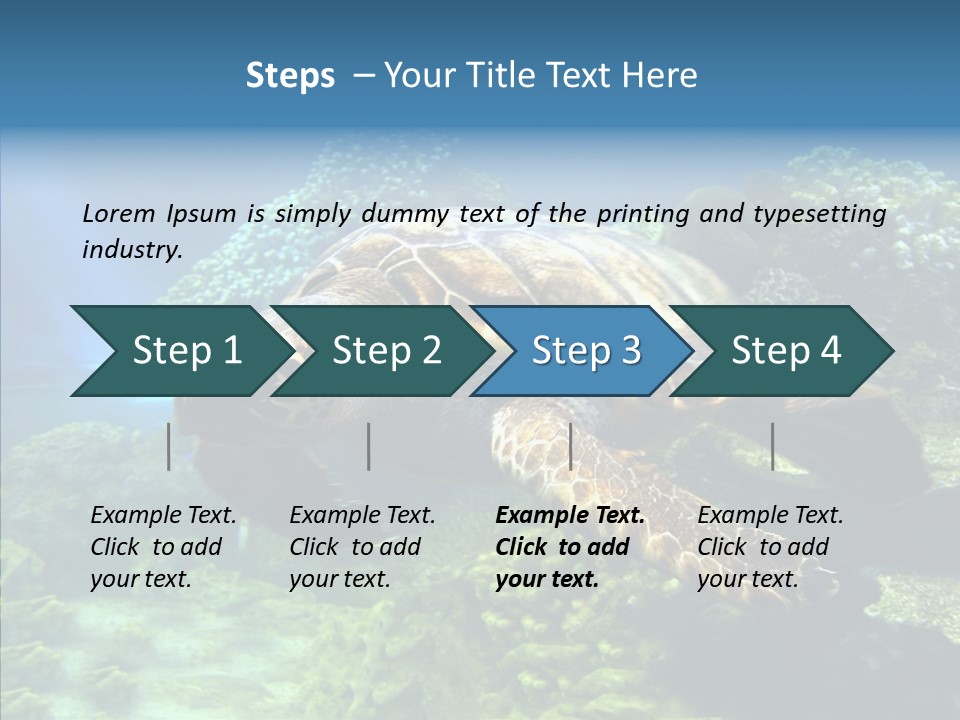 Steps – Your Title Text Here

Lorem Ipsum is simply dummy text of the printing and typesetting industry.

Step 1

Step 2

Step 3

Step 4

Example Text. Click to add your text.

Example Text. Click to add your text.

Example Text. Click to add your text.

Example Text. Click to add your text.